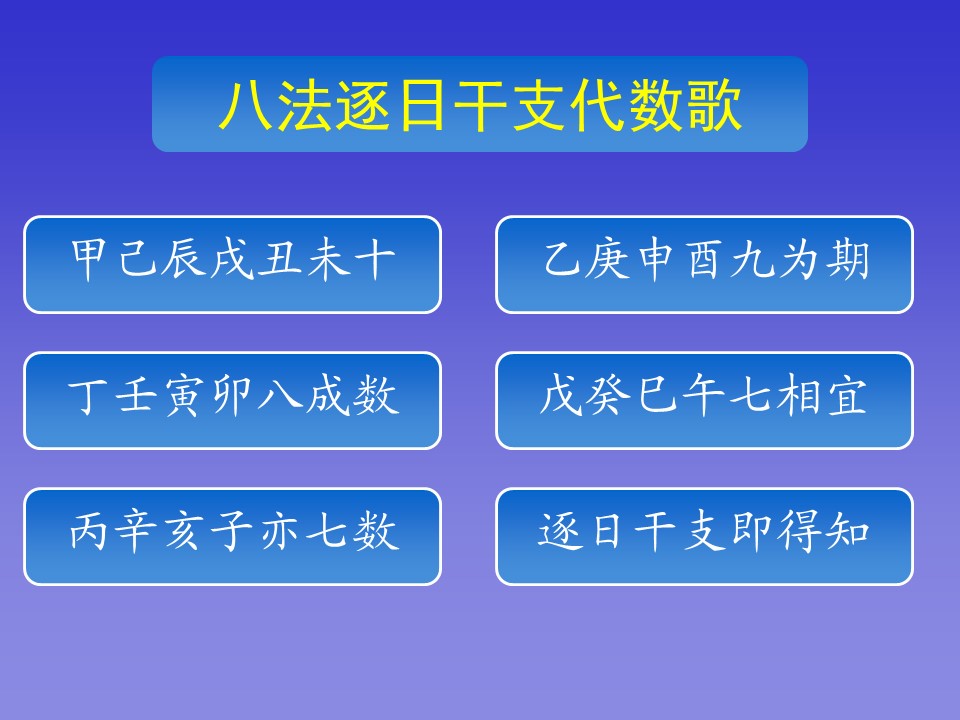 八法逐日干支代数歌

甲己辰戌丑未十

乙庚申酉九为期

丁壬寅卯八成数

戊癸巳午七相宜

丙辛亥子亦七数

逐日干支即得知